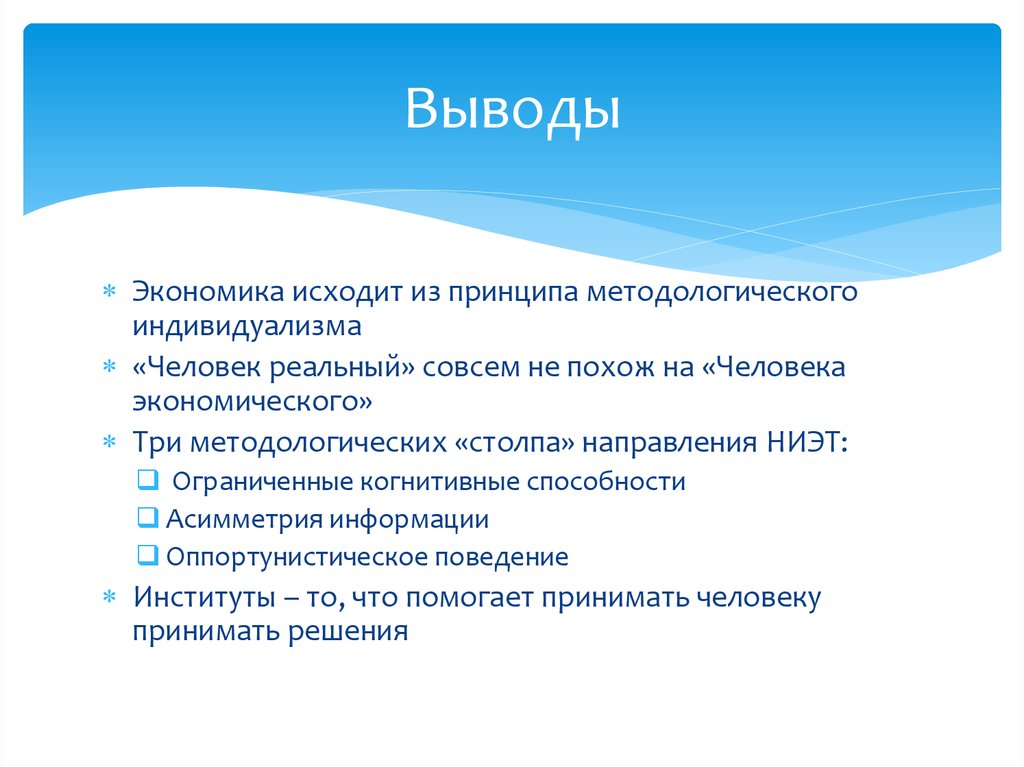 Выводы

∗ Экономика исходит из принципа методологического индивидуализма
∗ «Человек реальный» совсем не похож на «Человека экономического»
∗ Три методологических «столпа» направления НИЭТ:
❑ Ограниченные когнитивные способности
❑ Асимметрия информации
❑ Оппортунистическое поведение
∗ Институты – то, что помогает принимать человеку принимать решения